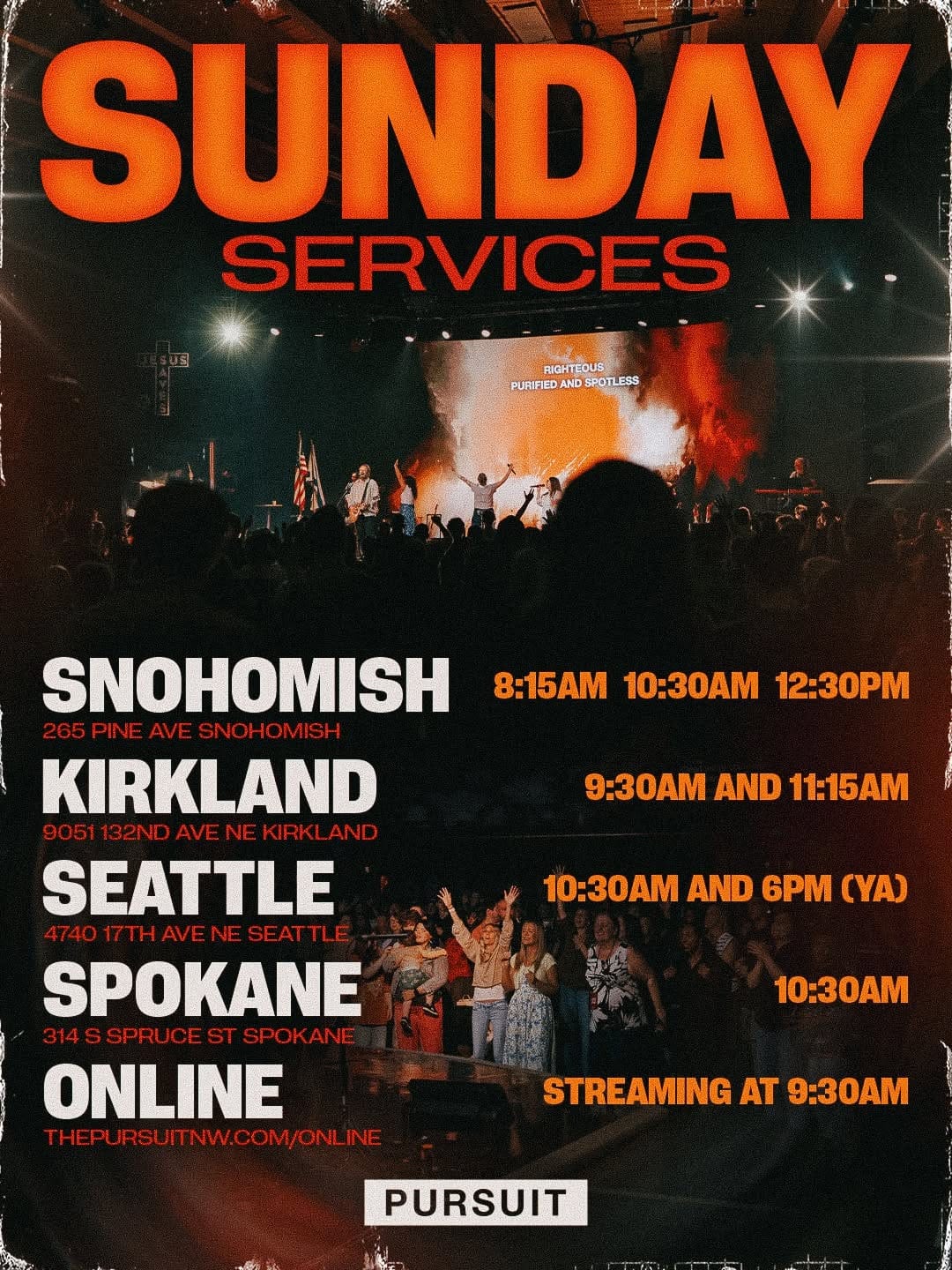 SUNDAY
SERVICES

JESUS SAVES

RIGHTEOUS
PURIFIED AND SPOTLESS

SNOHOMISH
265 PINE AVE SNOHOMISH
8:15AM 10:30AM 12:30PM

KIRKLAND
9051 132ND AVE NE KIRKLAND
9:30AM AND 11:15AM

SEATTLE
4740 17TH AVE NE SEATTLE
10:30AM AND 6PM (YA)

SPOKANE
314 S SPRUCE ST SPOKANE
10:30AM

ONLINE
THEPURSUITNW.COM/ONLINE
STREAMING AT 9:30AM

PURSUIT